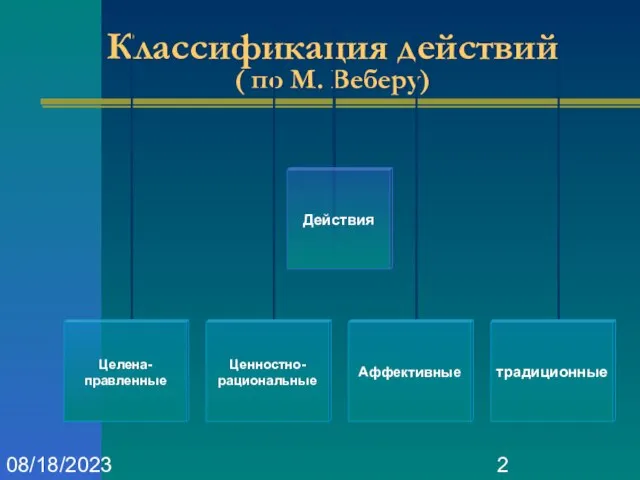 Классификация действий
( по М. Веберу)

Действия

Целенаправленные

Ценностно-рациональные

Аффективные

традиционные

08/18/2023

2